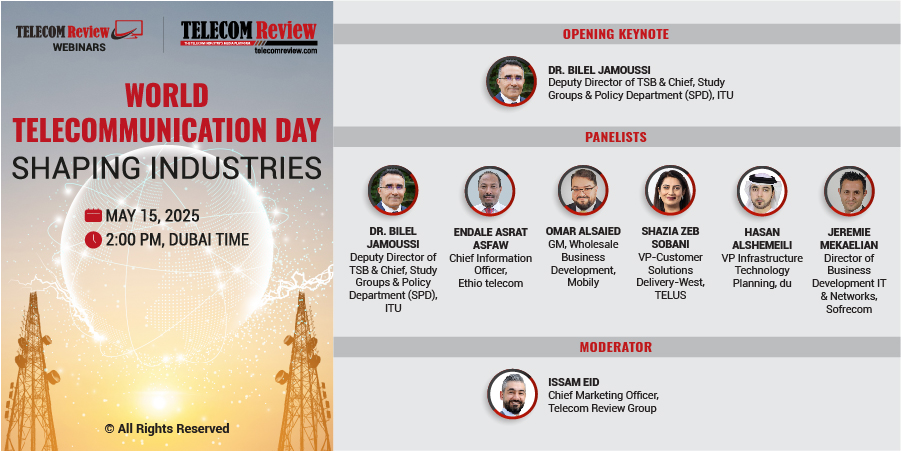 TELECOM Review WEBINARS

TELECOM Review
THE TELECOM INDUSTRY'S MEDIA PLATFORM
telecomreview.com

WORLD TELECOMMUNICATION DAY
SHAPING INDUSTRIES

MAY 15, 2025
2:00 PM, DUBAI TIME

© All Rights Reserved

OPENING KEYNOTE

DR. BILEL JAMOUSSI
Deputy Director of TSB & Chief, Study Groups & Policy Department (SPD), ITU

PANELISTS

DR. BILEL JAMOUSSI
Deputy Director of TSB & Chief, Study Groups & Policy Department (SPD), ITU

ENDALE ASRAT ASFAW
Chief Information Officer, Ethio telecom

OMAR ALSAIED
GM, Wholesale Business Development, Mobily

SHAZIA ZEB SOBANI
VP-Customer Solutions Delivery-West, TELUS

HASAN ALSHEMEILI
VP Infrastructure Technology Planning, du

JEREMIE MEKAELIAN
Director of Business Development IT & Networks, Sofrecom

MODERATOR

ISSAM EID
Chief Marketing Officer, Telecom Review Group